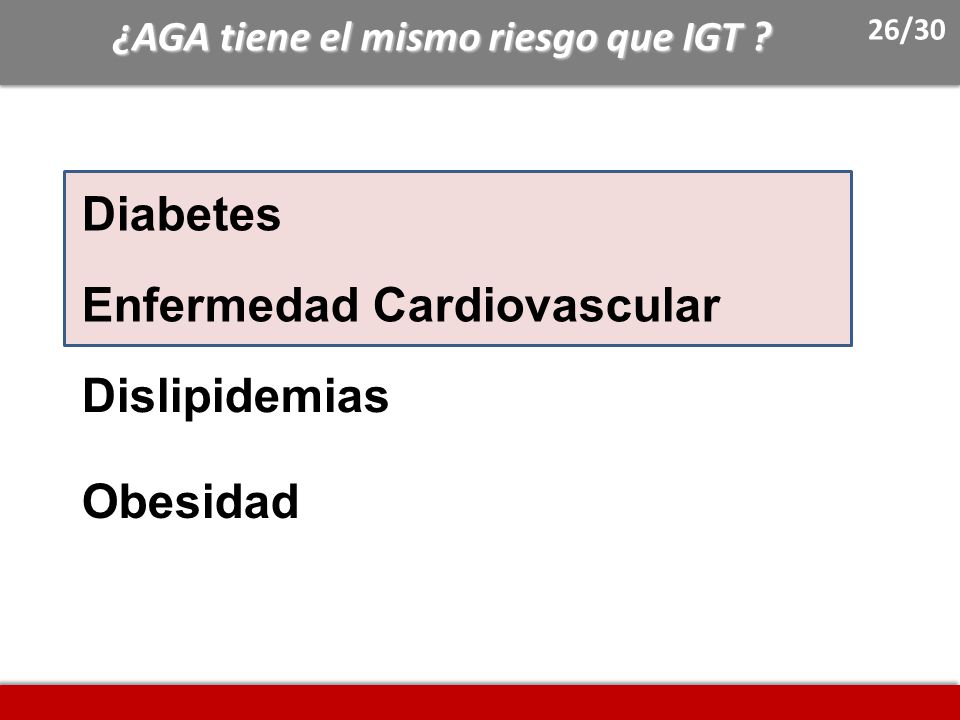 ¿AGA tiene el mismo riesgo que IGT ?

26/30

Diabetes

Enfermedad Cardiovascular

Dislipidemias

Obesidad